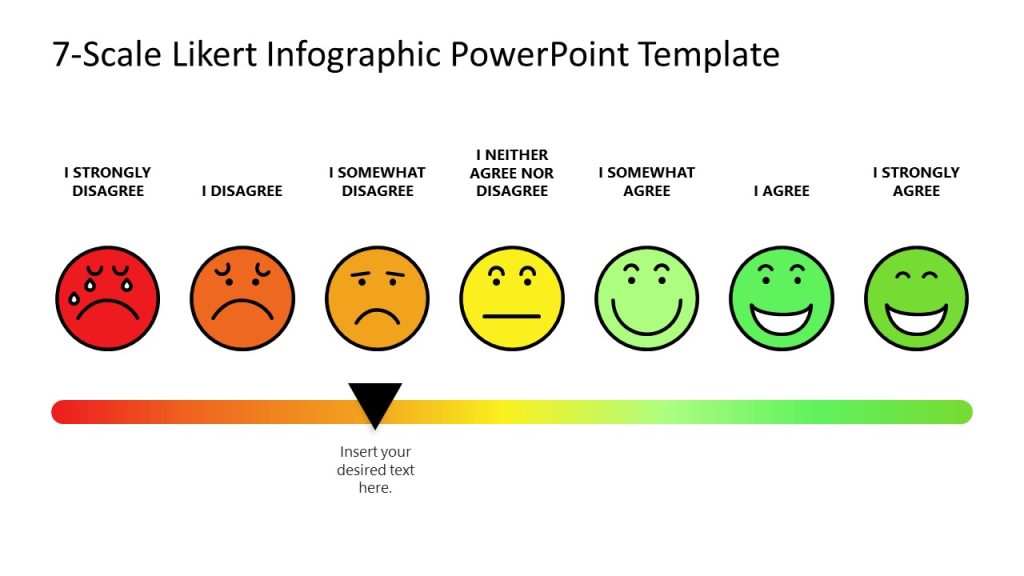 7-Scale Likert Infographic PowerPoint Template

I STRONGLY DISAGREE

I DISAGREE

I SOMEWHAT DISAGREE

I NEITHER AGREE NOR DISAGREE

I SOMEWHAT AGREE

I AGREE

I STRONGLY AGREE

Insert your desired text here.